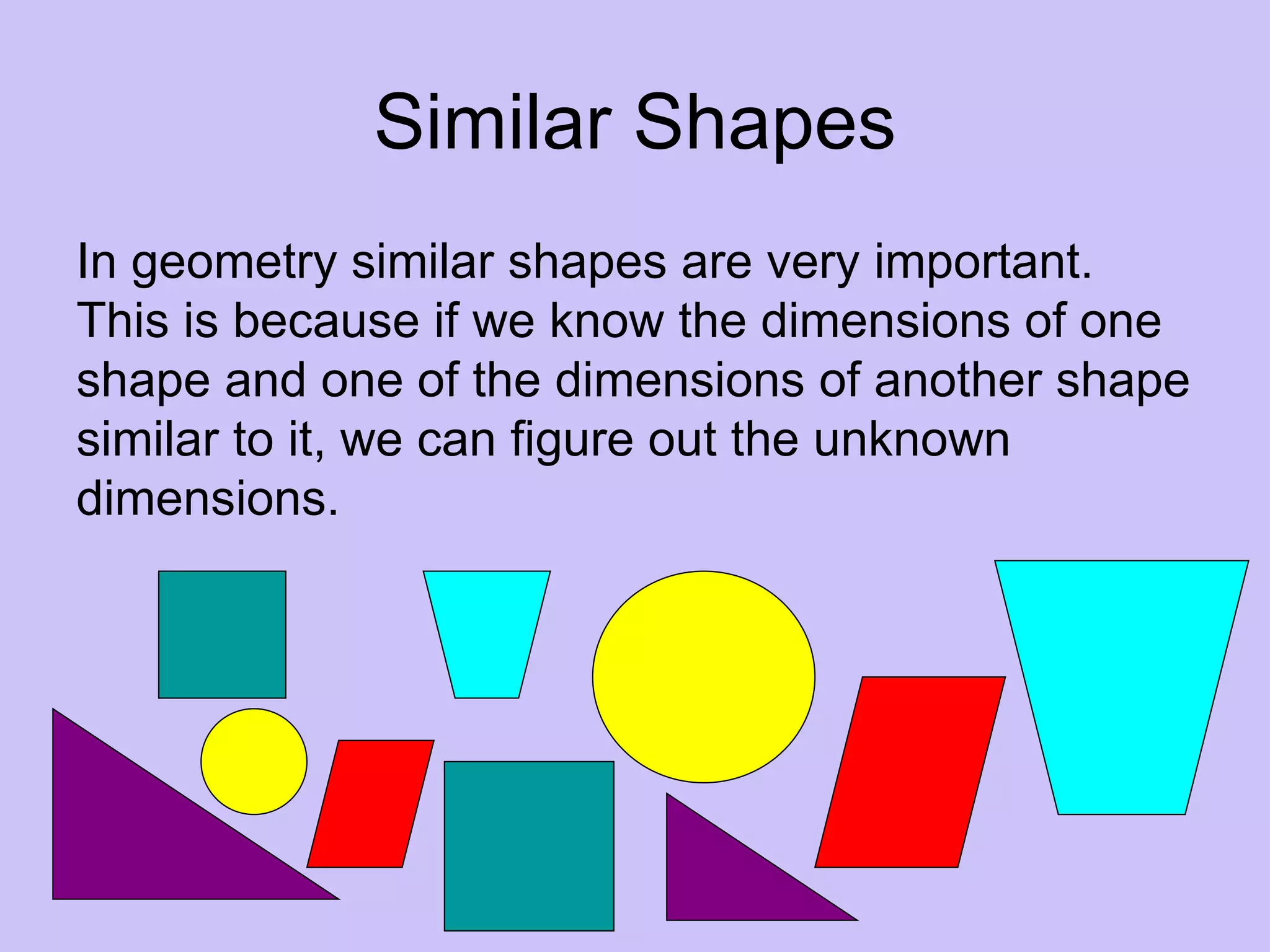 Similar Shapes

In geometry similar shapes are very important. This is because if we know the dimensions of one shape and one of the dimensions of another shape similar to it, we can figure out the unknown dimensions.